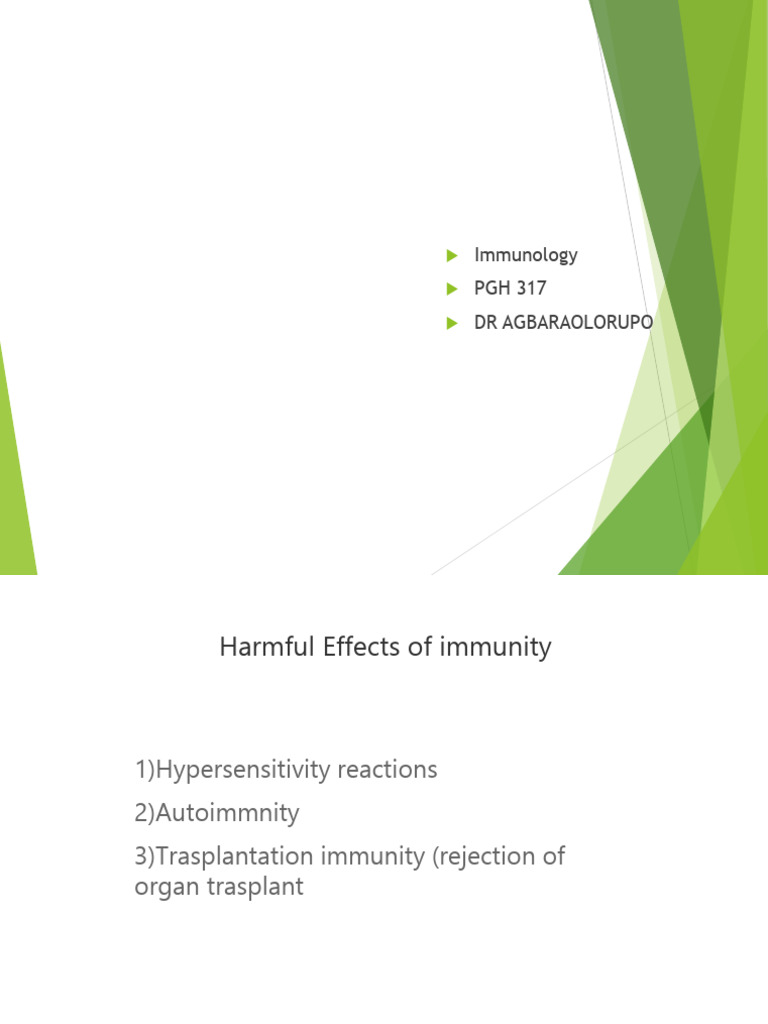 Immunology
PGH 317
DR AGBARAOLORUPO

Harmful Effects of immunity

1)Hypersensitivity reactions
2)Autoimmnity
3)Trasplantation immunity (rejection of organ trasplant